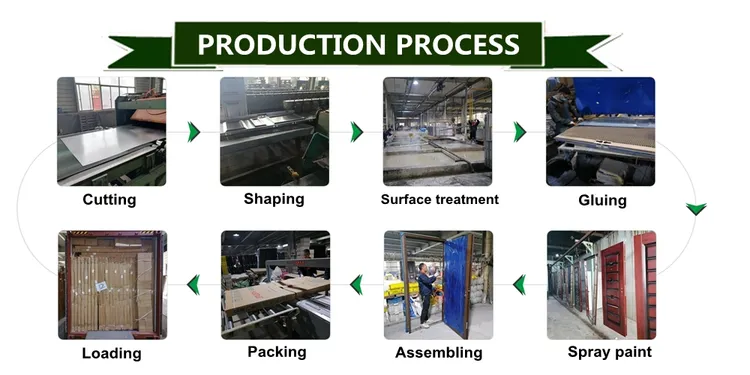 PRODUCTION PROCESS

Cutting

Shaping

Surface treatment

Gluing

Spray paint

Assembling

Packing

Loading